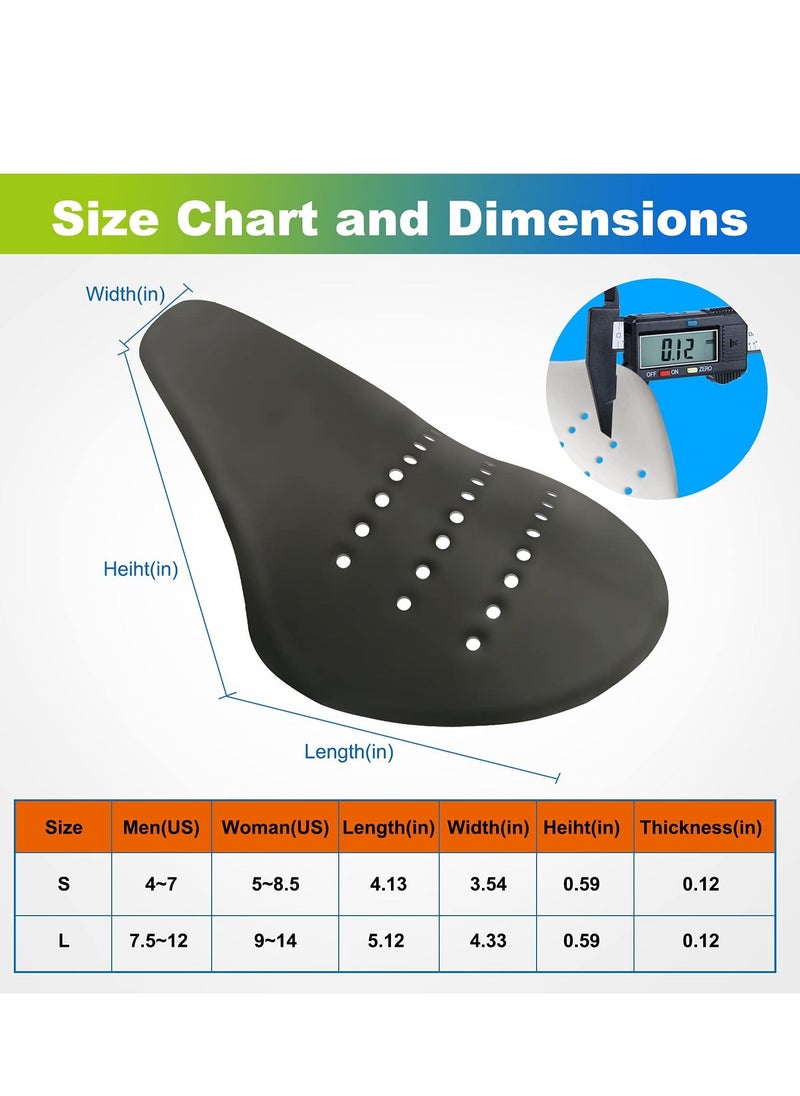 Size Chart and Dimensions

Width(in)

Heiht(in)

Length(in)

0.12

OFF ON ZERO

| Size | Men(US) | Woman(US) | Length(in) | Width(in) | Heiht(in) | Thickness(in) |
|---|---|---|---|---|---|---|
| S | 4~7 | 5~8.5 | 4.13 | 3.54 | 0.59 | 0.12 |
| L | 7.5~12 | 9~14 | 5.12 | 4.33 | 0.59 | 0.12 |